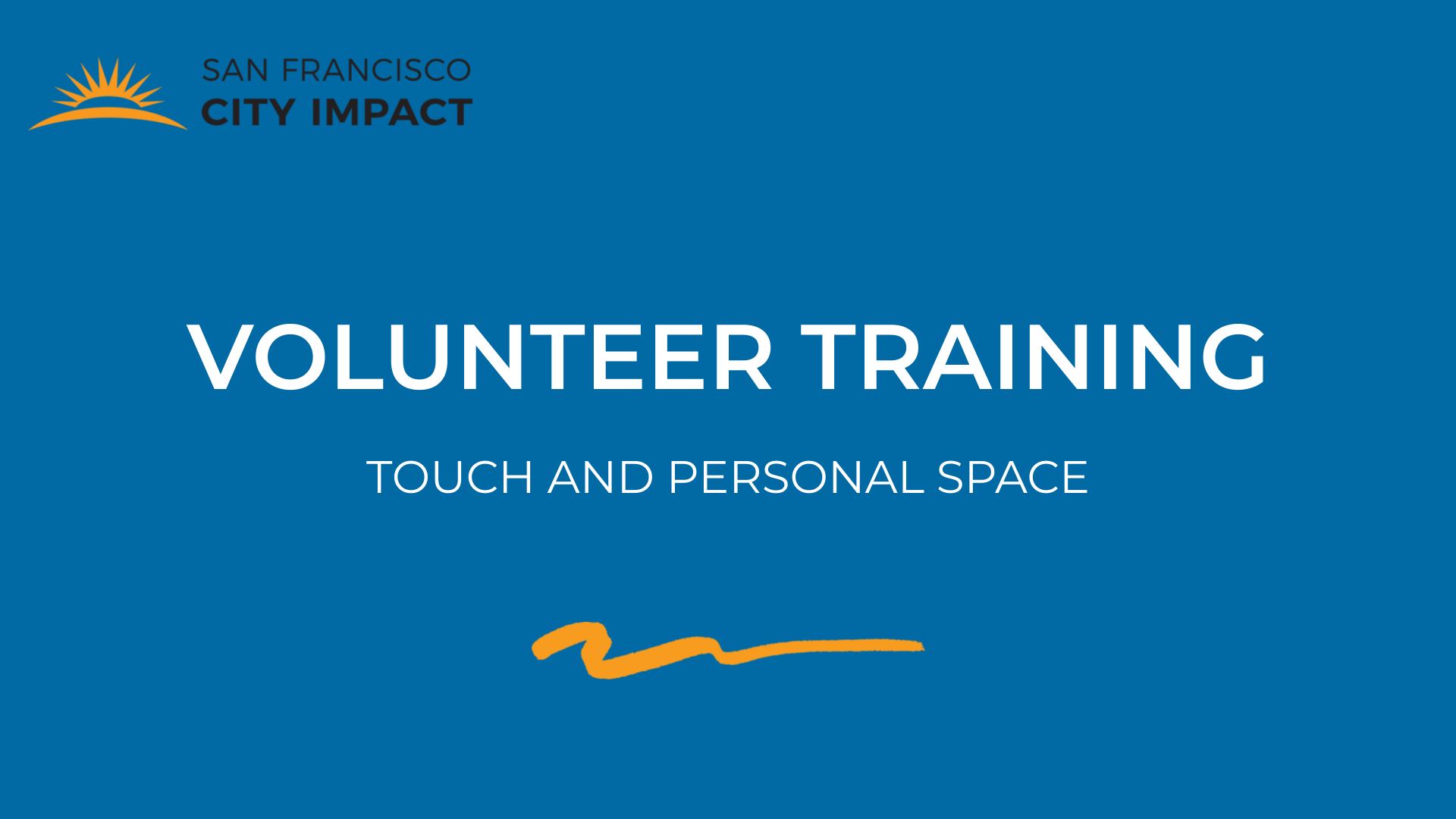 SAN FRANCISCO
CITY IMPACT

VOLUNTEER TRAINING

TOUCH AND PERSONAL SPACE